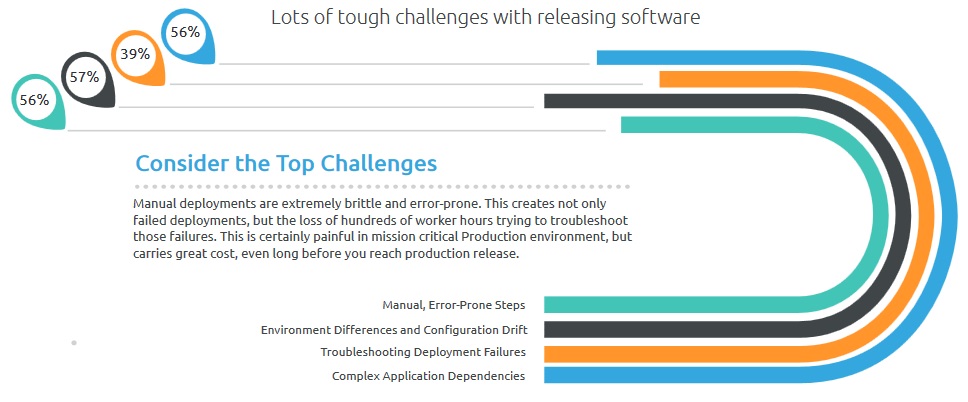 Lots of tough challenges with releasing software

56%

39%

57%

56%

Consider the Top Challenges

Manual deployments are extremely brittle and error-prone. This creates not only failed deployments, but the loss of hundreds of worker hours trying to troubleshoot those failures. This is certainly painful in mission critical Production environment, but carries great cost, even long before you reach production release.

Manual, Error-Prone Steps

Environment Differences and Configuration Drift

Troubleshooting Deployment Failures

Complex Application Dependencies